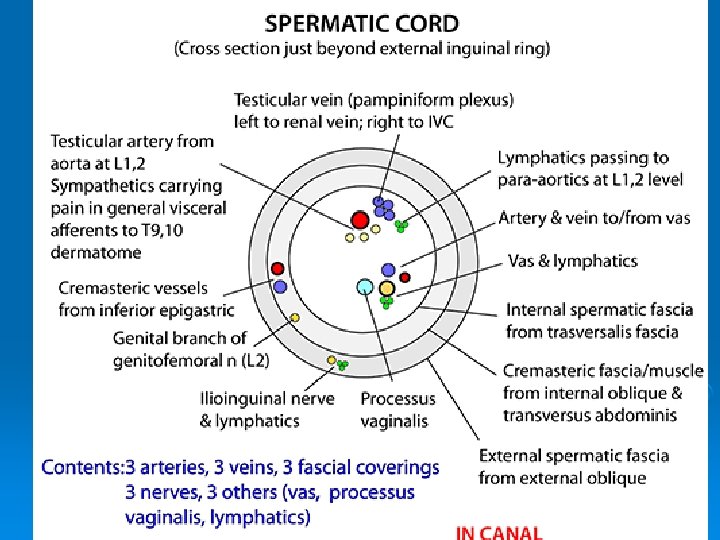 SPERMATIC CORD
(Cross section just beyond external inguinal ring)

Testicular vein (pampiniform plexus) left to renal vein; right to IVC

Testicular artery from aorta at L1,2
Sympathetics carrying pain in general visceral afferents to T9,10 dermatome

Lymphatics passing to para-aortics at L1,2 level

Artery & vein to/from vas

Vas & lymphatics

Cremasteric vessels from inferior epigastric

Internal spermatic fascia from trasversalis fascia

Genital branch of genitofemoral n (L2)

Cremasteric fascia/muscle from internal oblique & transversus abdominis

Ilioinguinal nerve & lymphatics

Processus vaginalis

External spermatic fascia from external oblique

Contents:3 arteries, 3 veins, 3 fascial coverings
3 nerves, 3 others (vas, processus vaginalis, lymphatics)

IN CANAL